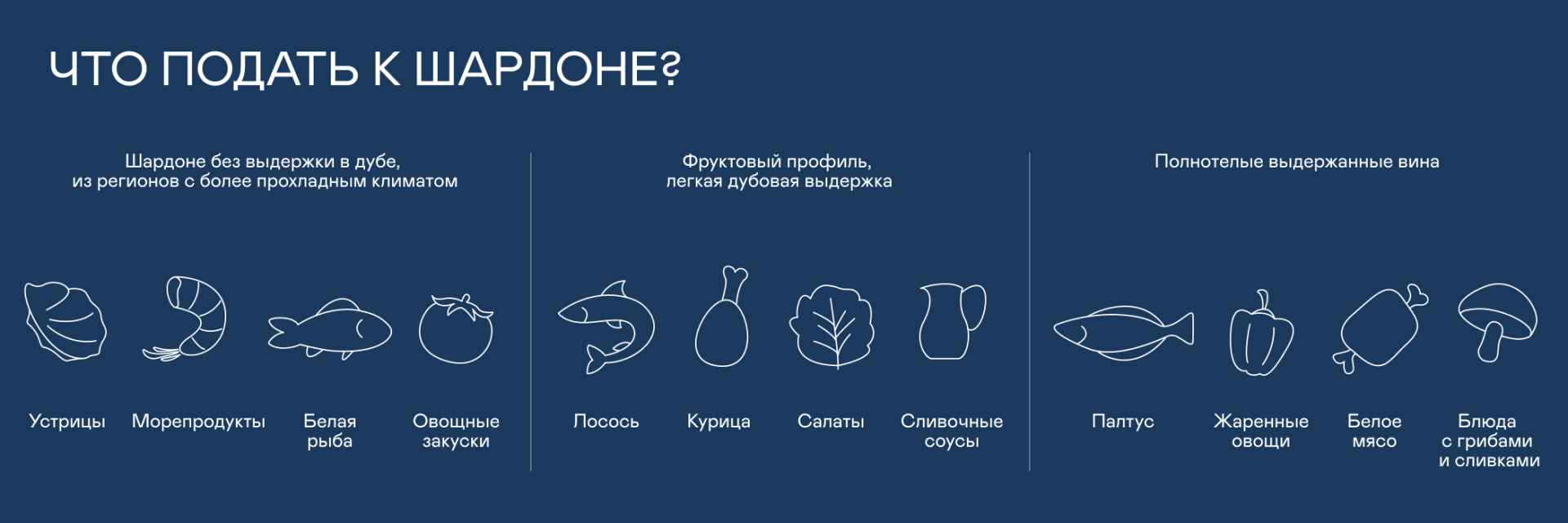 ЧТО ПОДАТЬ К ШАРДОНЕ?

Шардоне без выдержки в дубе, из регионов с более прохладным климатом

Устрицы

Морепродукты

Белая рыба

Овощные закуски

Фруктовый профиль, легкая дубовая выдержка

Лосось

Курица

Салаты

Сливочные соусы

Полнотелые выдержанные вина

Палтус

Жаренные овощи

Белое мясо

Блюда с грибами и сливками